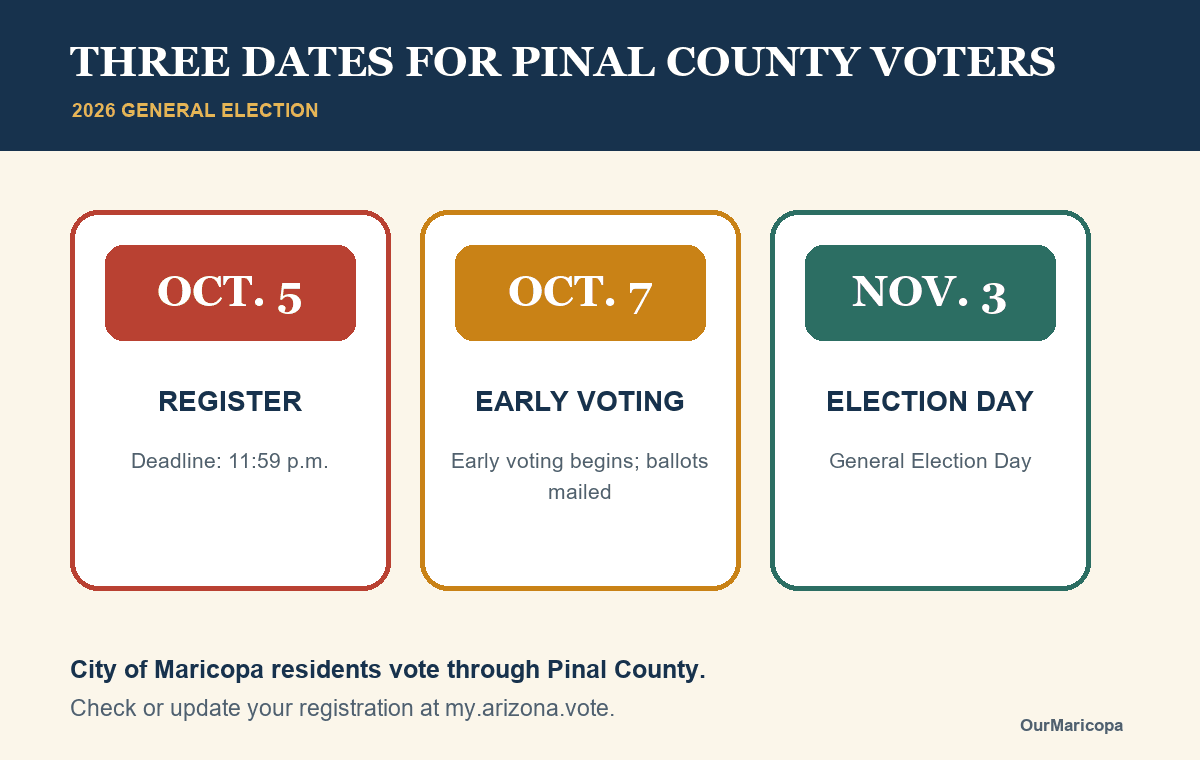 THREE DATES FOR PINAL COUNTY VOTERS

2026 GENERAL ELECTION

OCT. 5

REGISTER

Deadline: 11:59 p.m.

OCT. 7

EARLY VOTING

Early voting begins; ballots mailed

NOV. 3

ELECTION DAY

General Election Day

City of Maricopa residents vote through Pinal County.

Check or update your registration at my.arizona.vote.

OurMaricopa